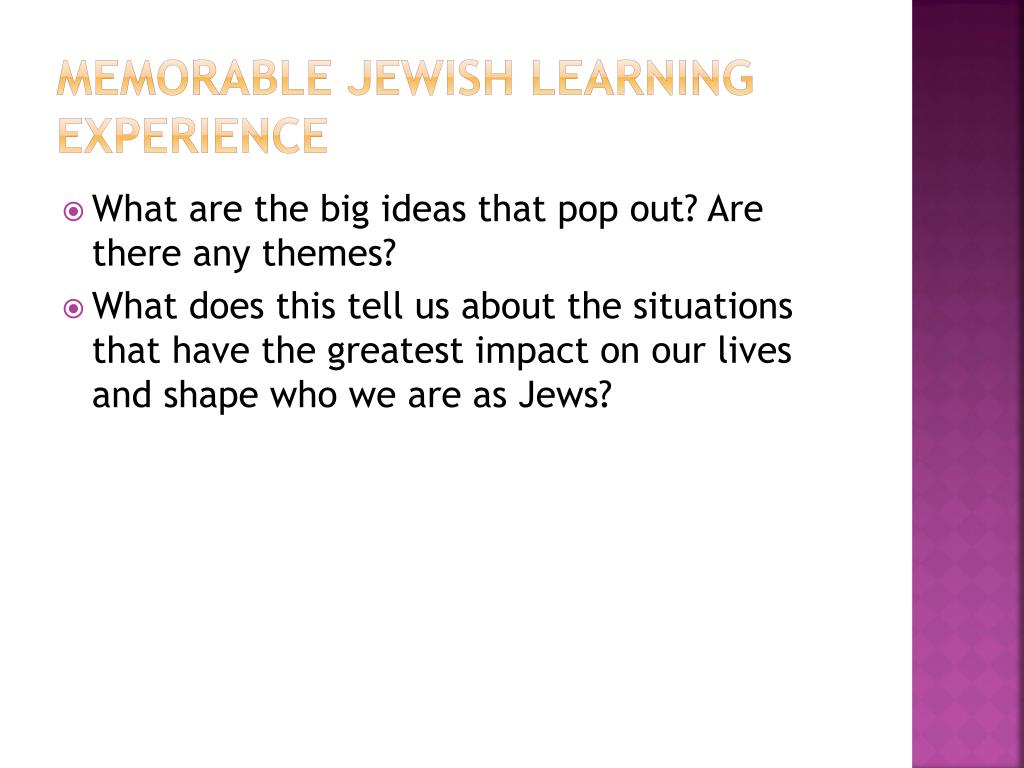 MEMORABLE JEWISH LEARNING EXPERIENCE

What are the big ideas that pop out? Are there any themes?

What does this tell us about the situations that have the greatest impact on our lives and shape who we are as Jews?